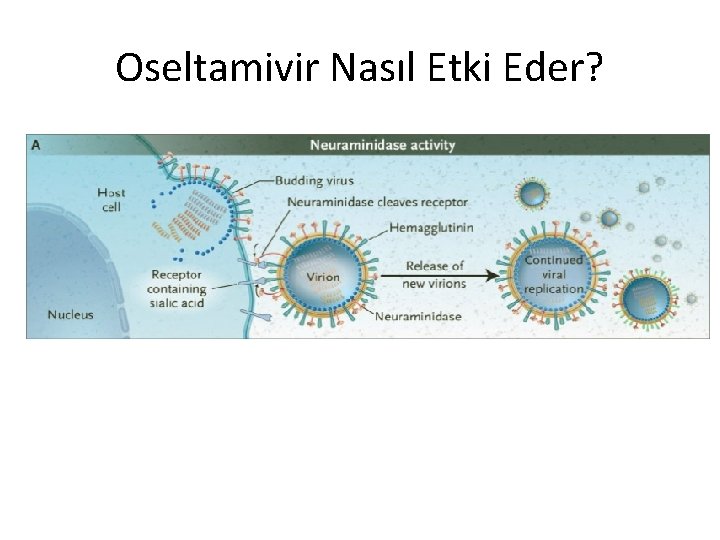 Oseltamivir Nasıl Etki Eder?

A

Neuraminidase activity

Host cell

Budding virus

Neuraminidase cleaves receptor

Hemagglutinin

Receptor containing sialic acid

Virion

Release of new virions

Continued viral replication

Neuraminidase

Nucleus